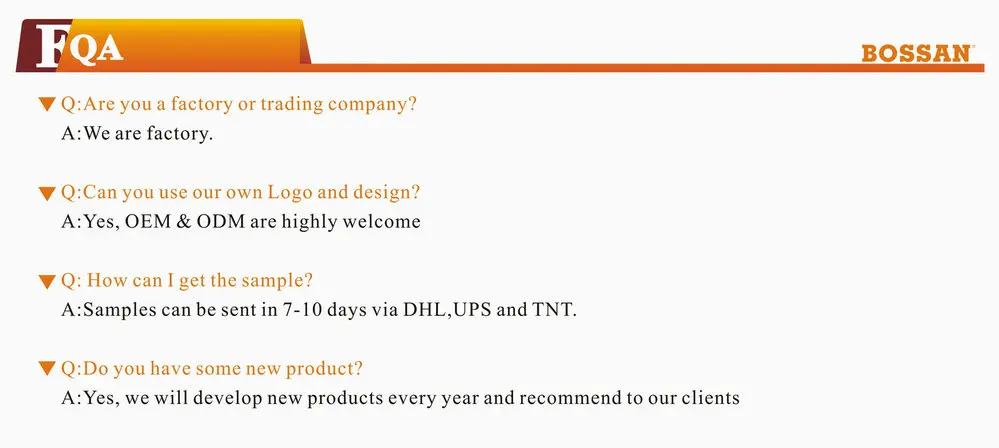 FQA

BOSSAN

Q:Are you a factory or trading company?
A:We are factory.

Q:Can you use our own Logo and design?
A:Yes, OEM & ODM are highly welcome

Q: How can I get the sample?
A:Samples can be sent in 7-10 days via DHL,UPS and TNT.

Q:Do you have some new product?
A:Yes, we will develop new products every year and recommend to our clients